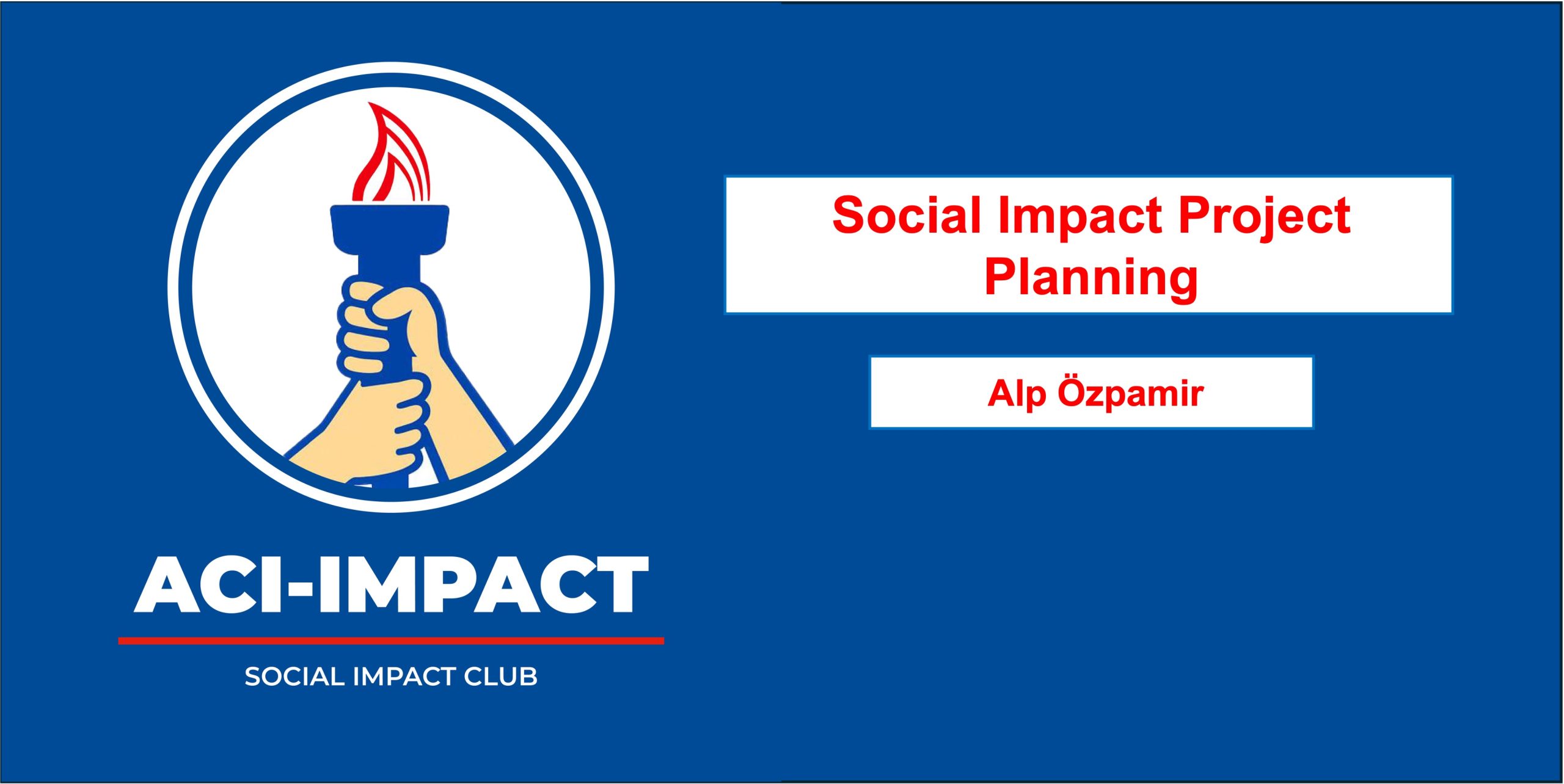 ACI-IMPACT

SOCIAL IMPACT CLUB

Social Impact Project Planning

Alp Özpamir